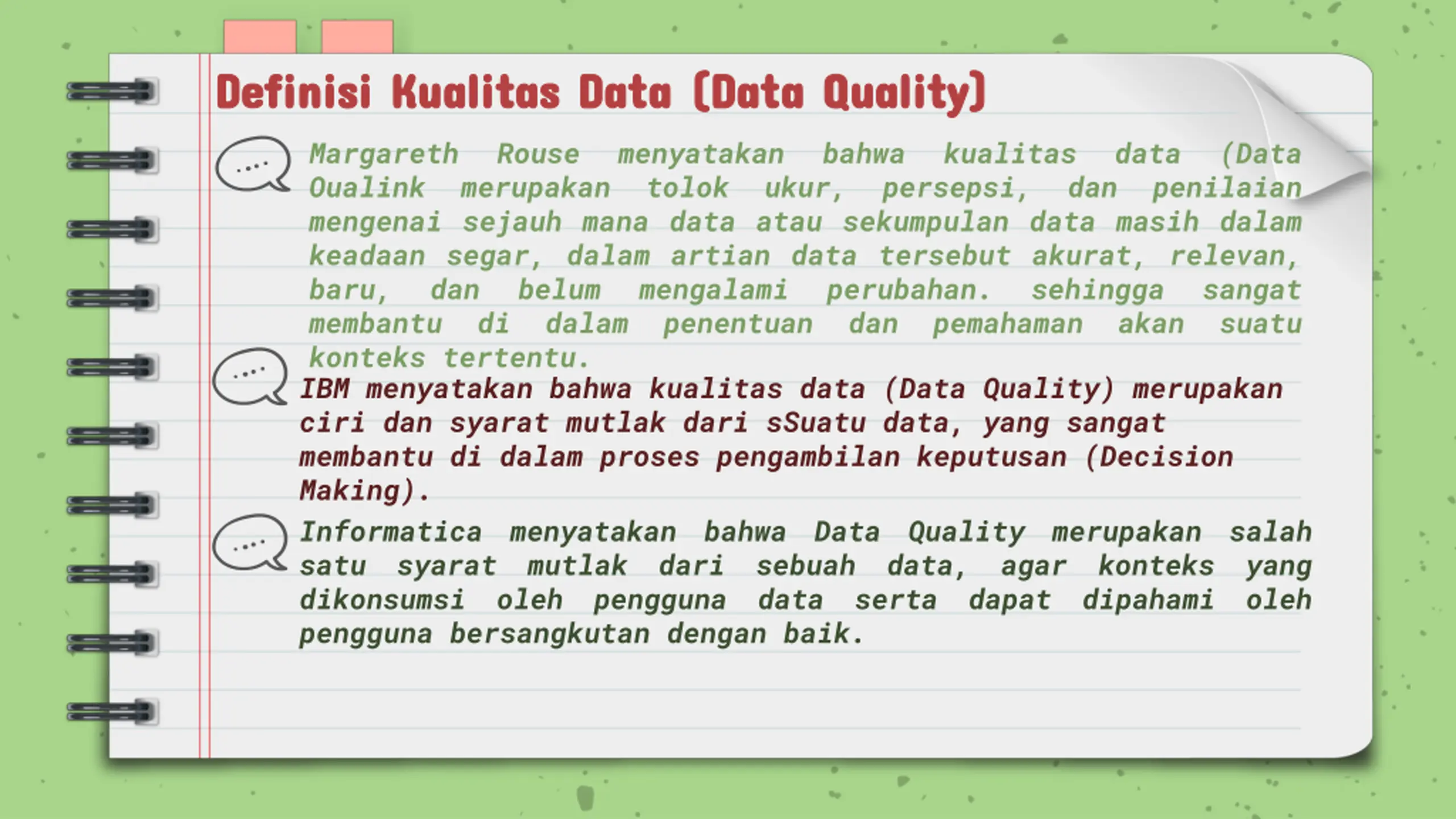 Definisi Kualitas Data (Data Quality)

Margareth Rouse menyatakan bahwa kualitas data (Data Oualink merupakan tolok ukur, persepsi, dan penilaian mengenai sejauh mana data atau sekumpulan data masih dalam keadaan segar, dalam artian data tersebut akurat, relevan, baru, dan belum mengalami perubahan. sehingga sangat membantu di dalam penentuan dan pemahaman akan suatu konteks tertentu.

IBM menyatakan bahwa kualitas data (Data Quality) merupakan ciri dan syarat mutlak dari sSuatu data, yang sangat membantu di dalam proses pengambilan keputusan (Decision Making).

Informatica menyatakan bahwa Data Quality merupakan salah satu syarat mutlak dari sebuah data, agar konteks yang dikonsumsi oleh pengguna data serta dapat dipahami oleh pengguna bersangkutan dengan baik.